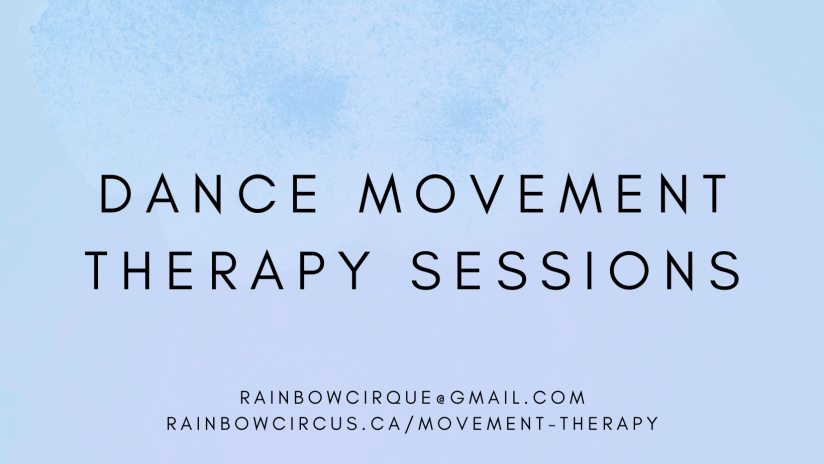 DANCE MOVEMENT THERAPY SESSIONS

RAINBOWCIRQUE@GMAIL.COM
RAINBOWCIRCUS.CA/MOVEMENT-THERAPY